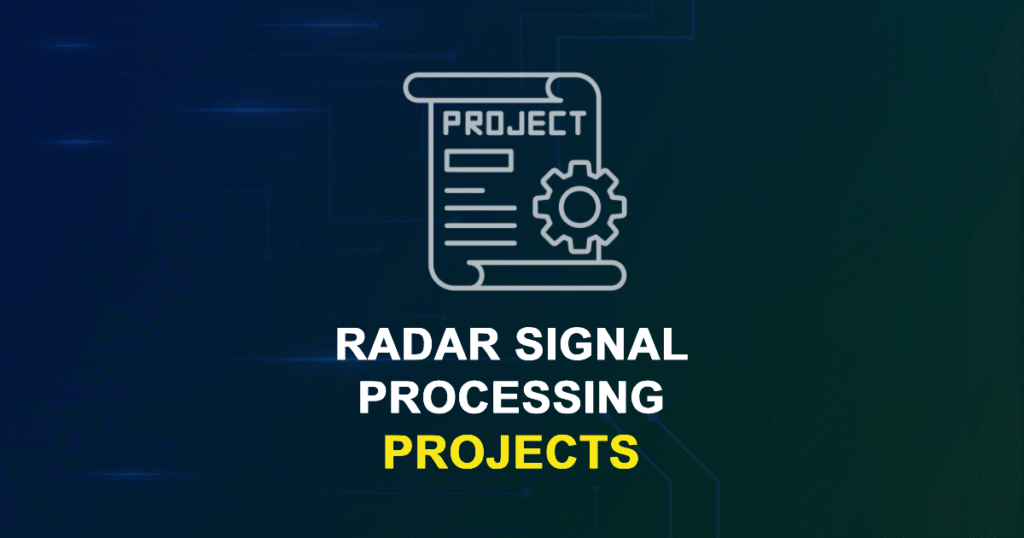 PROJECT

RADAR SIGNAL PROCESSING PROJECTS